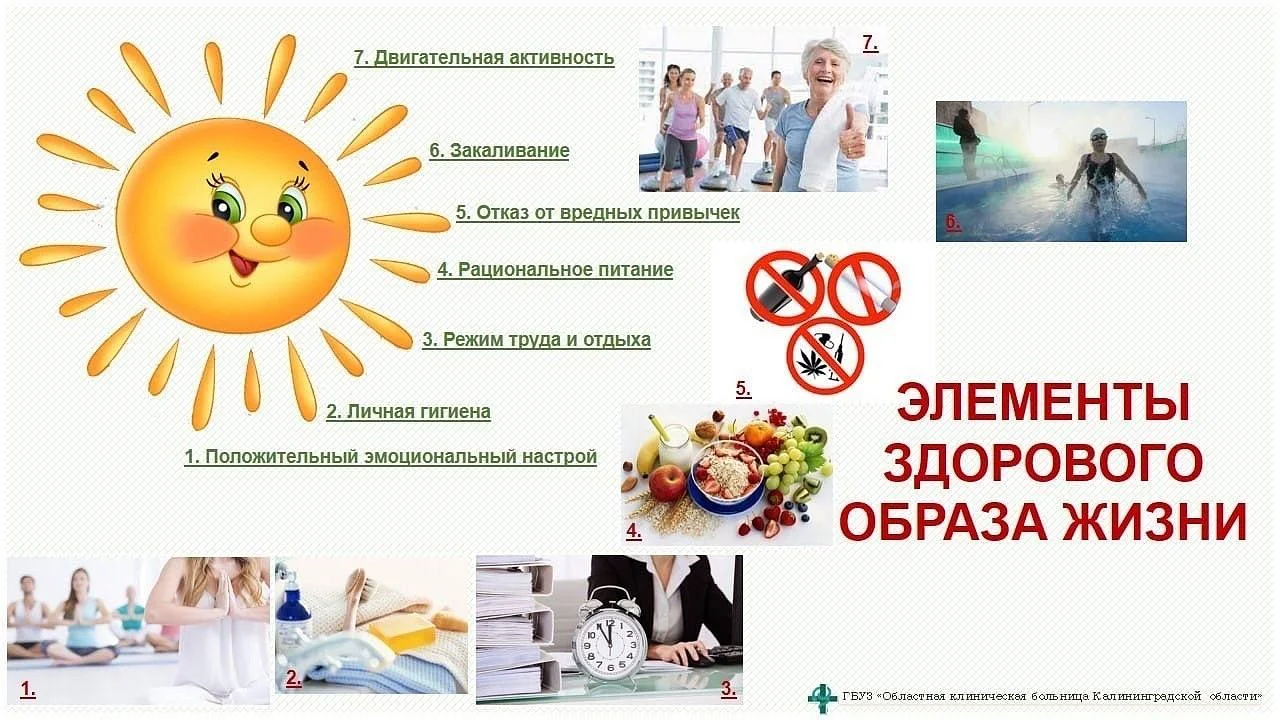 7. Двигательная активность

6. Закаливание

5. Отказ от вредных привычек

4. Рациональное питание

3. Режим труда и отдыха

2. Личная гигиена

1. Положительный эмоциональный настрой

7.

6.

5.

4.

ЭЛЕМЕНТЫ ЗДОРОВОГО ОБРАЗА ЖИЗНИ

1.

2.

3.

ГБУЗ «Областная клиническая больница Калининградской области»